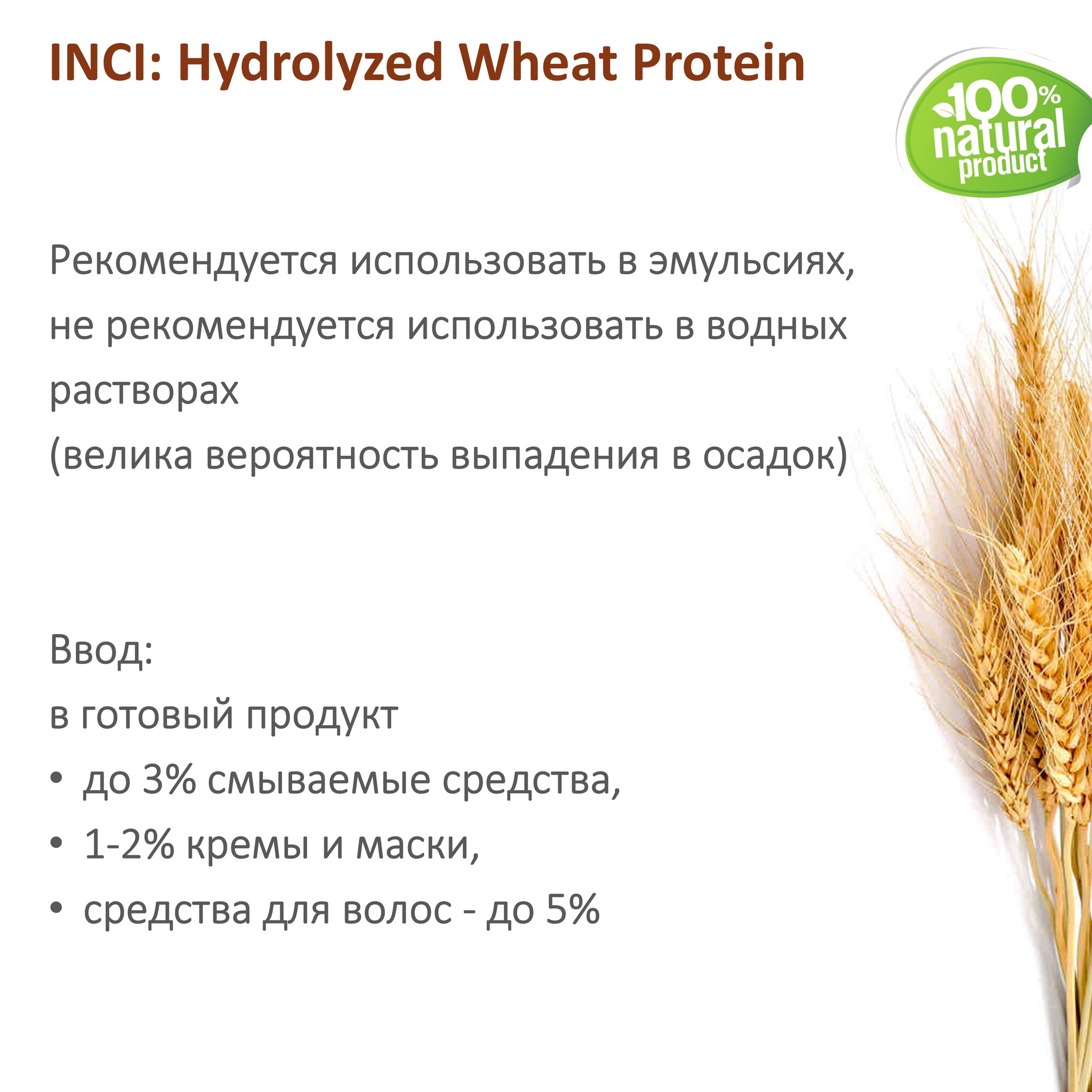 INCI: Hydrolyzed Wheat Protein

100% natural product

Рекомендуется использовать в эмульсиях, не рекомендуется использовать в водных растворах
(велика вероятность выпадения в осадок)

Ввод:
в готовый продукт
• до 3% смываемые средства,
• 1-2% кремы и маски,
• средства для волос - до 5%